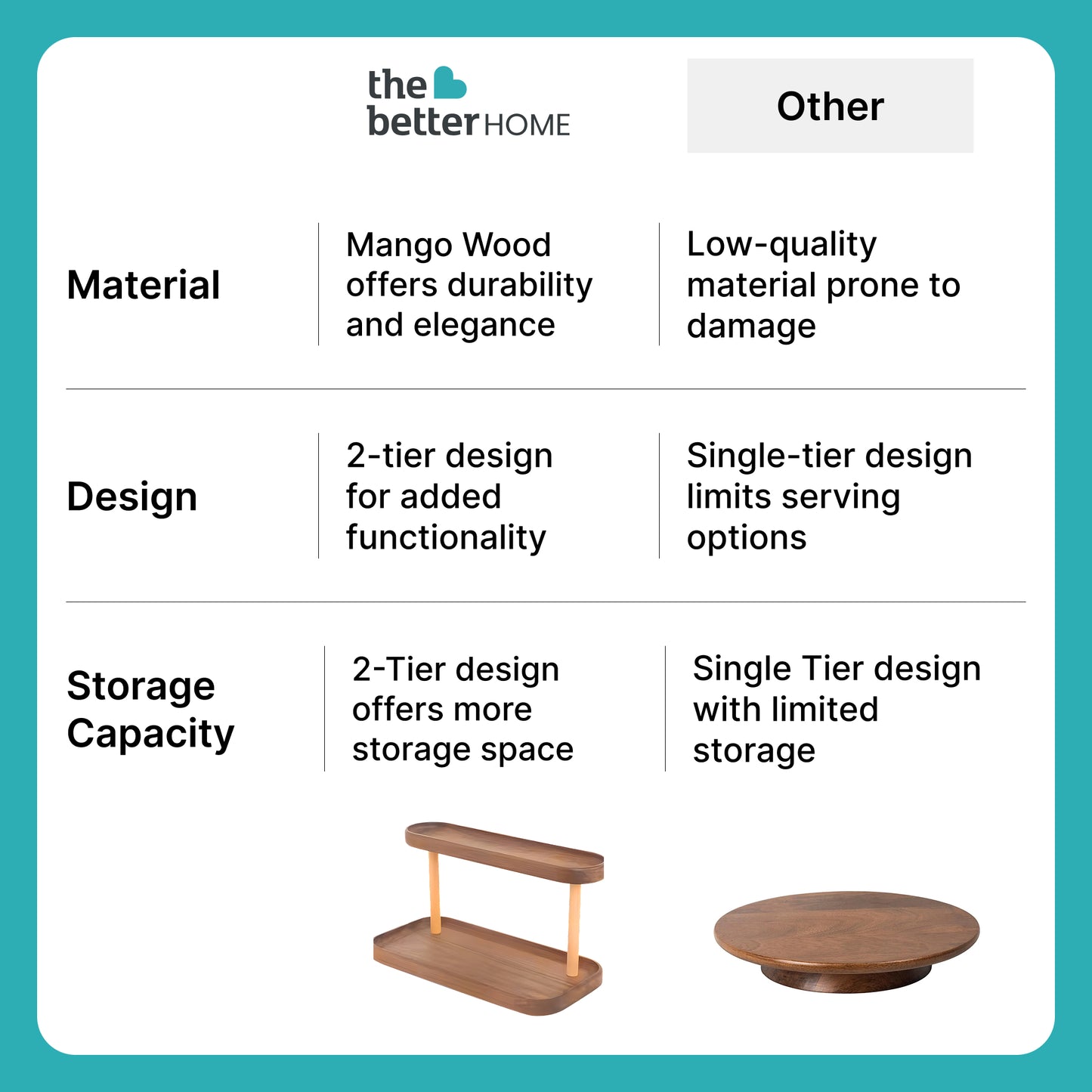 | | the better HOME | Other |
|---|---|---|
| Material | Mango Wood offers durability and elegance | Low-quality material prone to damage |
| Design | 2-tier design for added functionality | Single-tier design limits serving options |
| Storage Capacity | 2-Tier design offers more storage space | Single Tier design with limited storage |